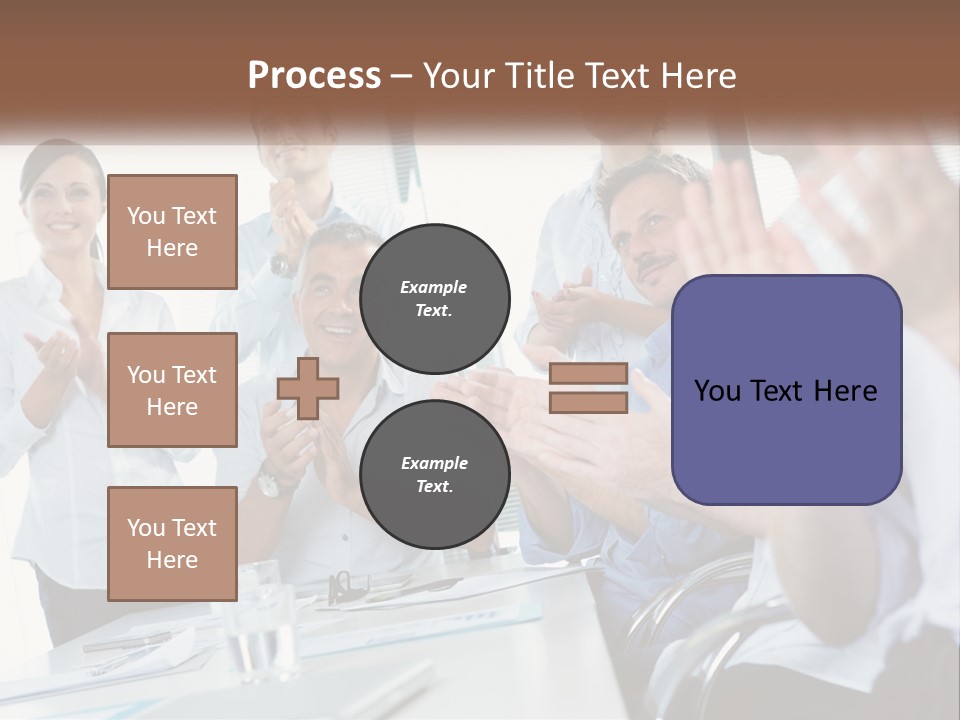 Process – Your Title Text Here

You Text Here

You Text Here

You Text Here

Example Text.

Example Text.

You Text Here